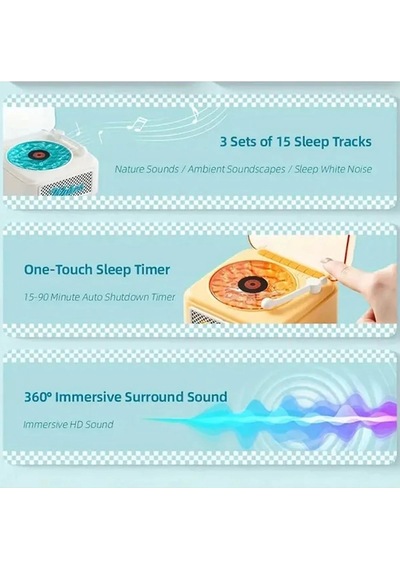 3 Sets of 15 Sleep Tracks

Nature Sounds / Ambient Soundscapes / Sleep White Noise

One-Touch Sleep Timer

15-90 Minute Auto Shutdown Timer

360° Immersive Surround Sound

Immersive HD Sound